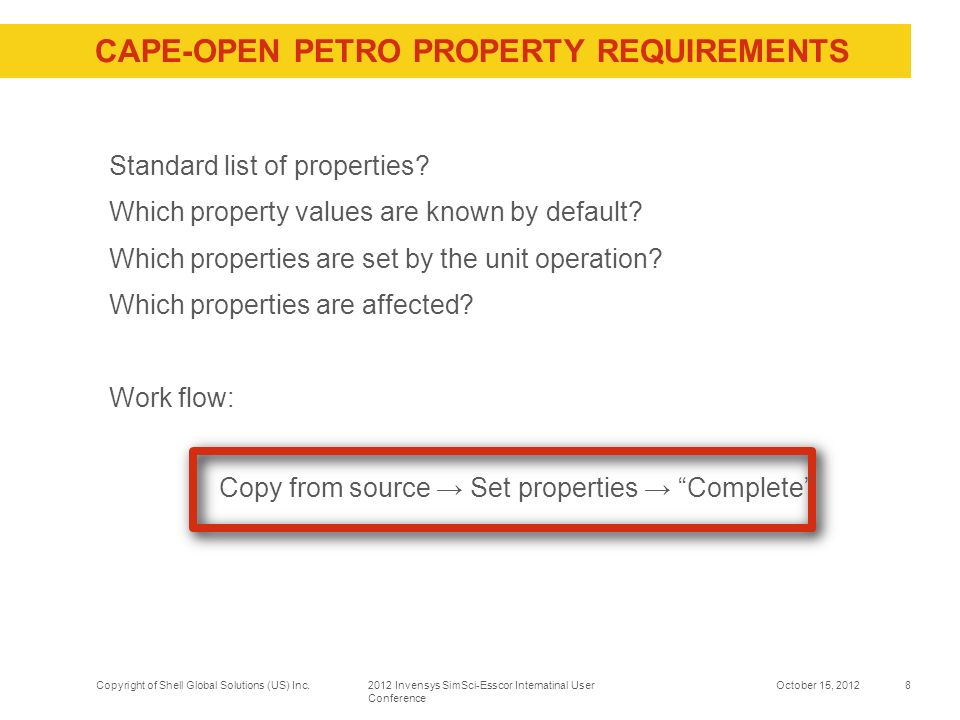 CAPE-OPEN PETRO PROPERTY REQUIREMENTS

Standard list of properties?

Which property values are known by default?

Which properties are set by the unit operation?

Which properties are affected?

Work flow:

Copy from source → Set properties → “Complete”

Copyright of Shell Global Solutions (US) Inc.

2012 Invensys SimSci-Esscor Internatinal User Conference

October 15, 2012

8